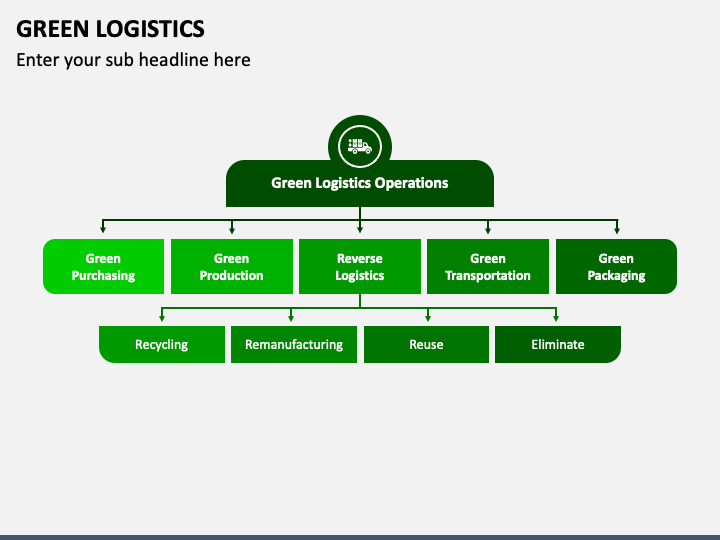 GREEN LOGISTICS
Enter your sub headline here

Green Logistics Operations

Green Purchasing

Green Production

Reverse Logistics

Green Transportation

Green Packaging

Recycling

Remanufacturing

Reuse

Eliminate